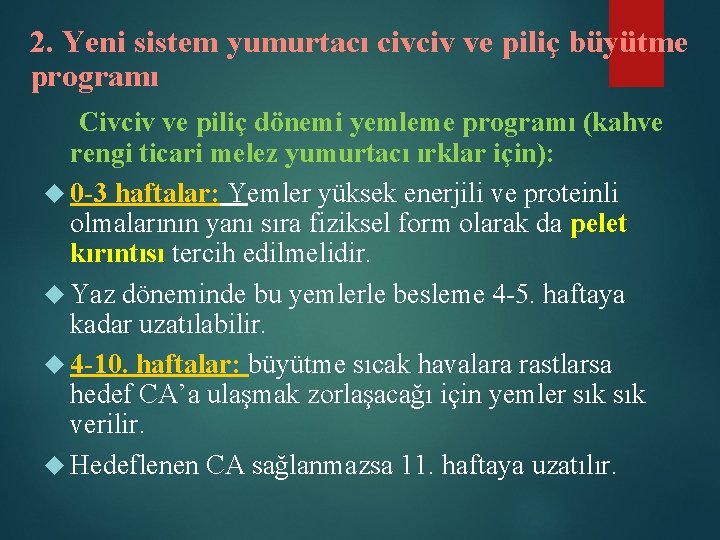 2. Yeni sistem yumurtacı civciv ve piliç büyütme programı

Civciv ve piliç dönemi yemleme programı (kahve rengi ticari melez yumurtacı ırklar için):

0-3 haftalar: Yemler yüksek enerjili ve proteinli olmalarının yanı sıra fiziksel form olarak da pelet kırıntısı tercih edilmelidir.

Yaz döneminde bu yemlerle besleme 4-5. haftaya kadar uzatılabilir.

4-10. haftalar: büyütme sıcak havalara rastlarsa hedef CA'a ulaşmak zorlaşacağı için yemler sık sık verilir.

Hedeflenen CA sağlanmazsa 11. haftaya uzatılır.